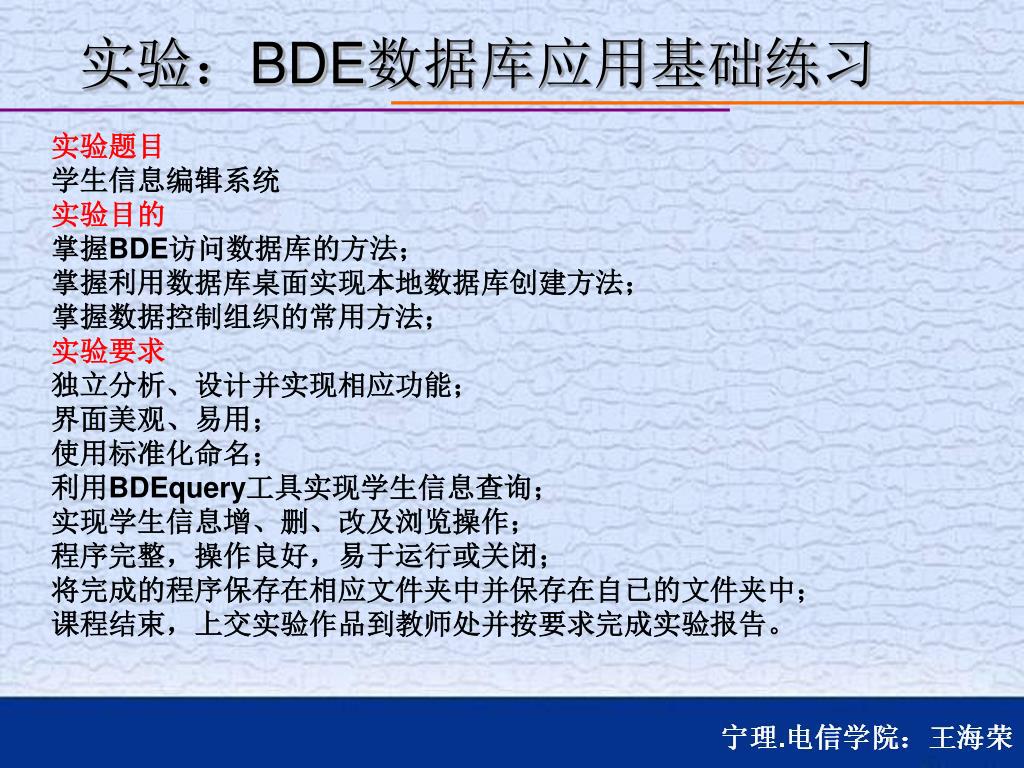 实验：BDE数据库应用基础练习

实验题目
学生信息编辑系统
实验目的
掌握BDE访问数据库的方法；
掌握利用数据库桌面实现本地数据库创建方法；
掌握数据控制组织的常用方法；
实验要求
独立分析、设计并实现相应功能；
界面美观、易用；
使用标准化命名；
利用BDEquery工具实现学生信息查询；
实现学生信息增、删、改及浏览操作；
程序完整，操作良好，易于运行或关闭；
将完成的程序保存在相应文件夹中并保存在自已的文件夹中；
课程结束，上交实验作品到教师处并按要求完成实验报告。

宁理.电信学院：王海荣